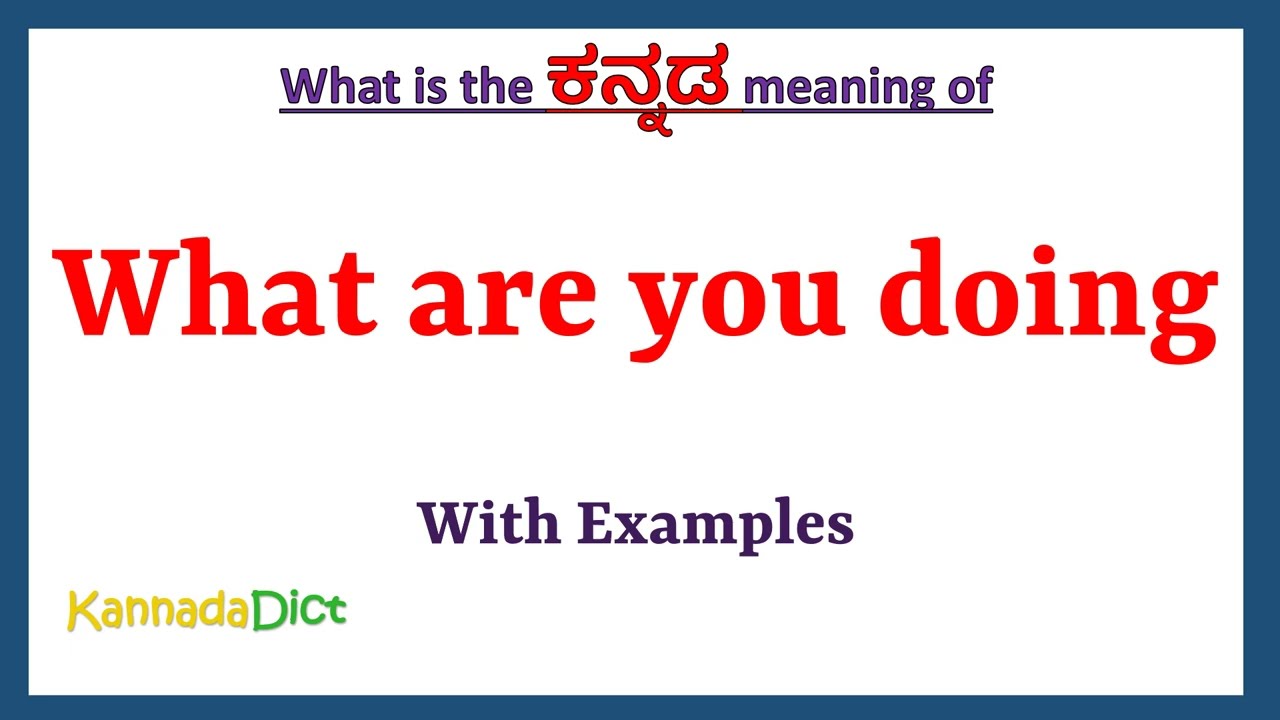 What is the ಕನ್ನಡ meaning of

What are you doing

With Examples

KannadaDict